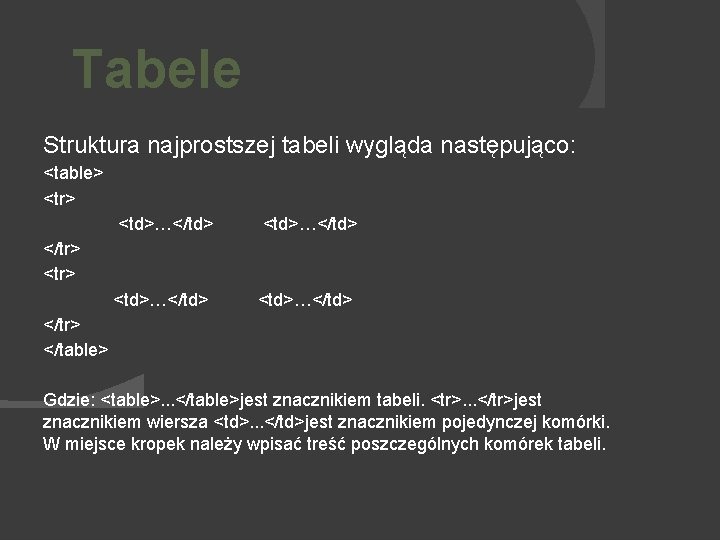 Tabele

Struktura najprostszej tabeli wygląda następująco:

<table>

<tr>

<td>…</td> <td>…</td>

</tr>

<tr>

<td>…</td> <td>…</td>

</tr>

</table>

Gdzie: <table>...</table>jest znacznikiem tabeli. <tr>...</tr>jest znacznikiem wiersza <td>...</td>jest znacznikiem pojedynczej komórki. W miejsce kropek należy wpisać treść poszczególnych komórek tabeli.